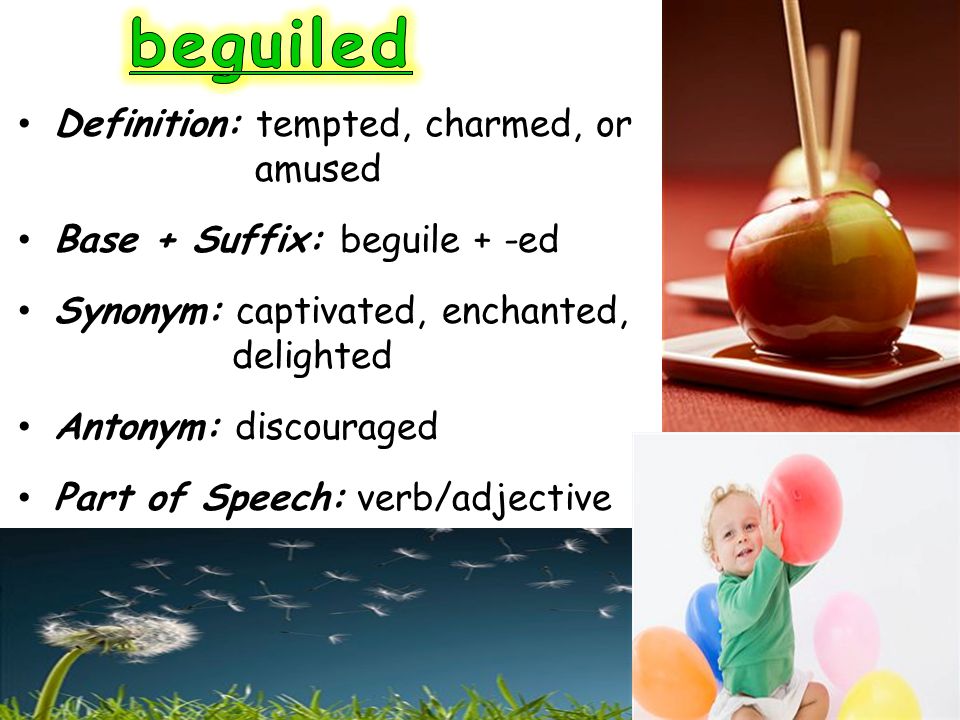 beguiled

• Definition: tempted, charmed, or amused

• Base + Suffix: beguile + -ed

• Synonym: captivated, enchanted, delighted

• Antonym: discouraged

• Part of Speech: verb/adjective